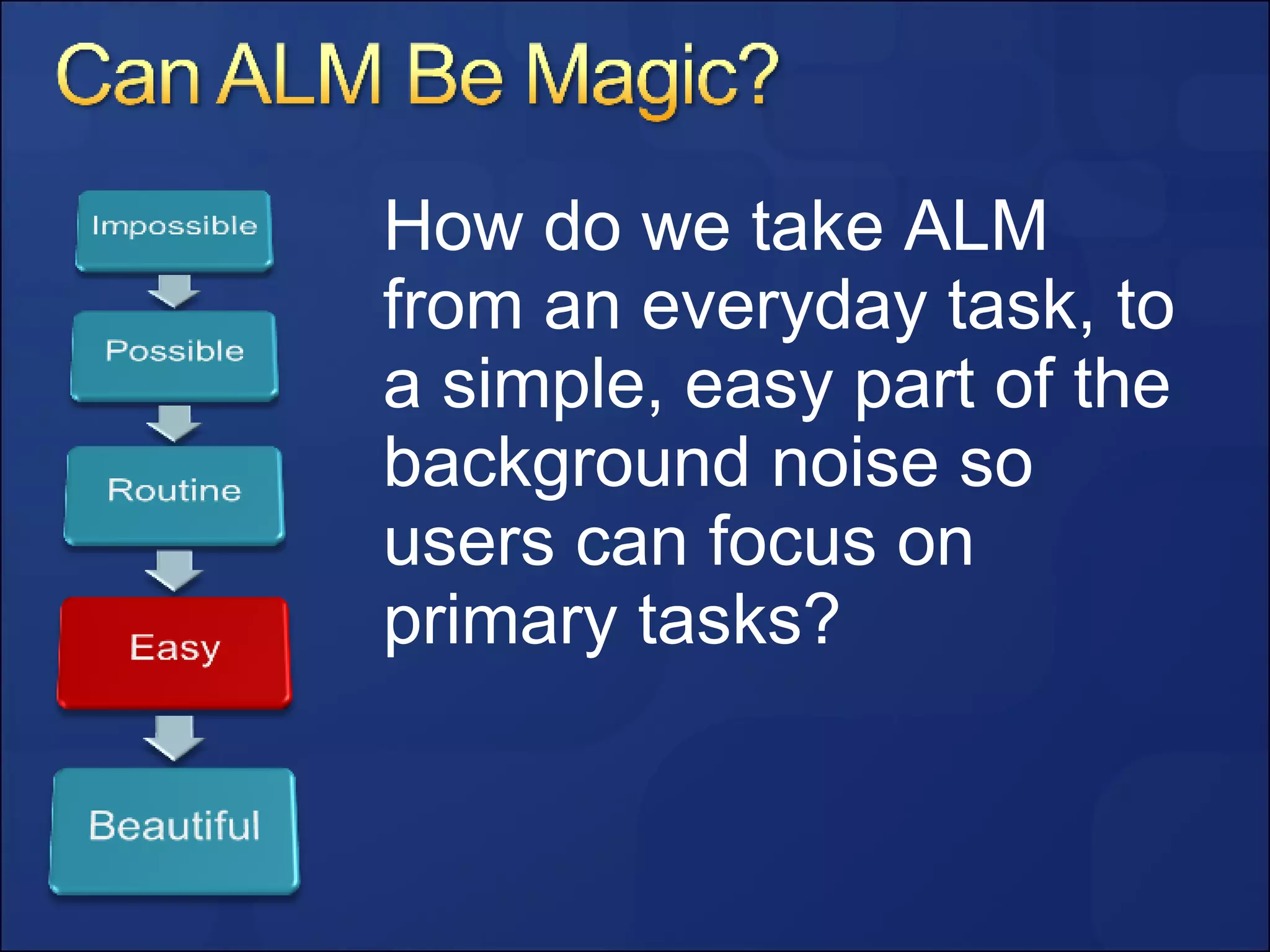 Can ALM Be Magic?

Impossible

Possible

Routine

Easy

Beautiful

How do we take ALM from an everyday task, to a simple, easy part of the background noise so users can focus on primary tasks?